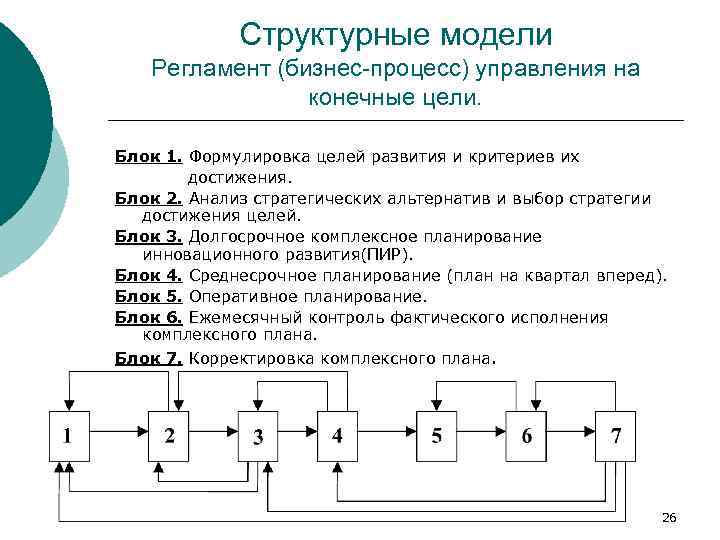 Структурные модели
Регламент (бизнес-процесс) управления на конечные цели.

Блок 1. Формулировка целей развития и критериев их достижения.
Блок 2. Анализ стратегических альтернатив и выбор стратегии достижения целей.
Блок 3. Долгосрочное комплексное планирование инновационного развития(ПИР).
Блок 4. Среднесрочное планирование (план на квартал вперед).
Блок 5. Оперативное планирование.
Блок 6. Ежемесячный контроль фактического исполнения комплексного плана.
Блок 7. Корректировка комплексного плана.

1
2
3
4
5
6
7

26